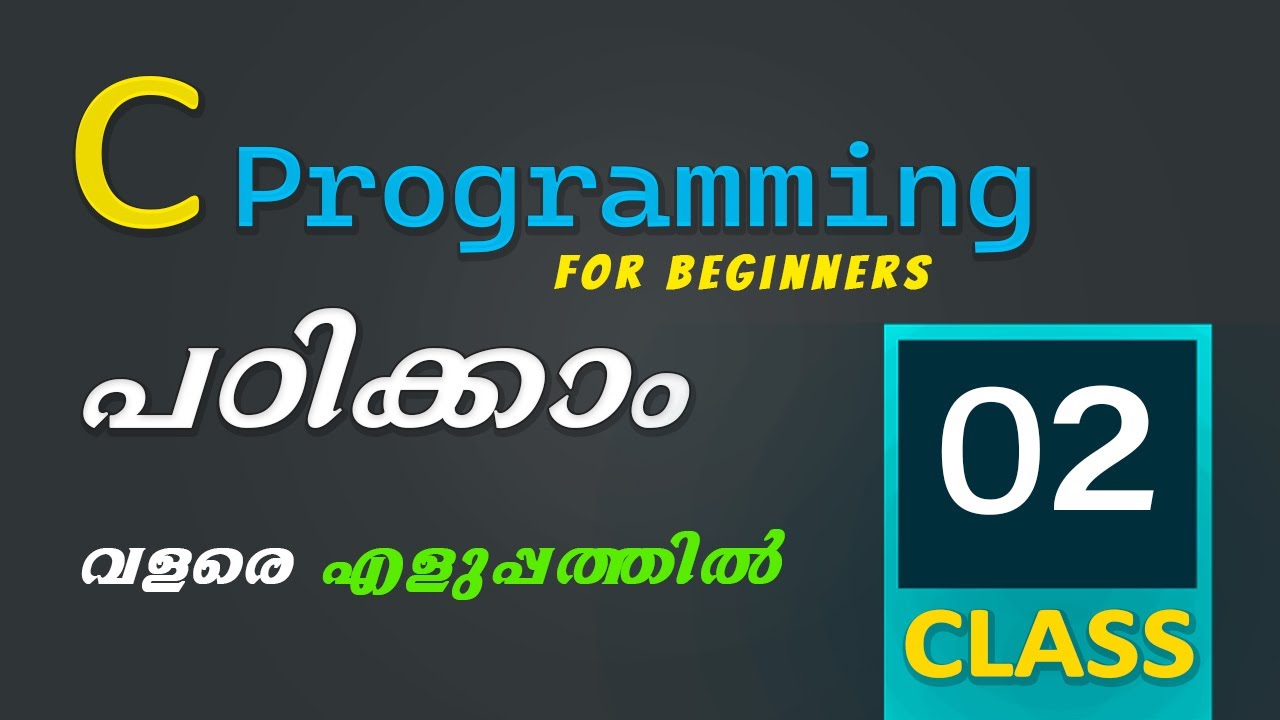 C Programming
FOR BEGINNERS

പഠിക്കാം

വളരെ എളുപ്പത്തിൽ

02
CLASS